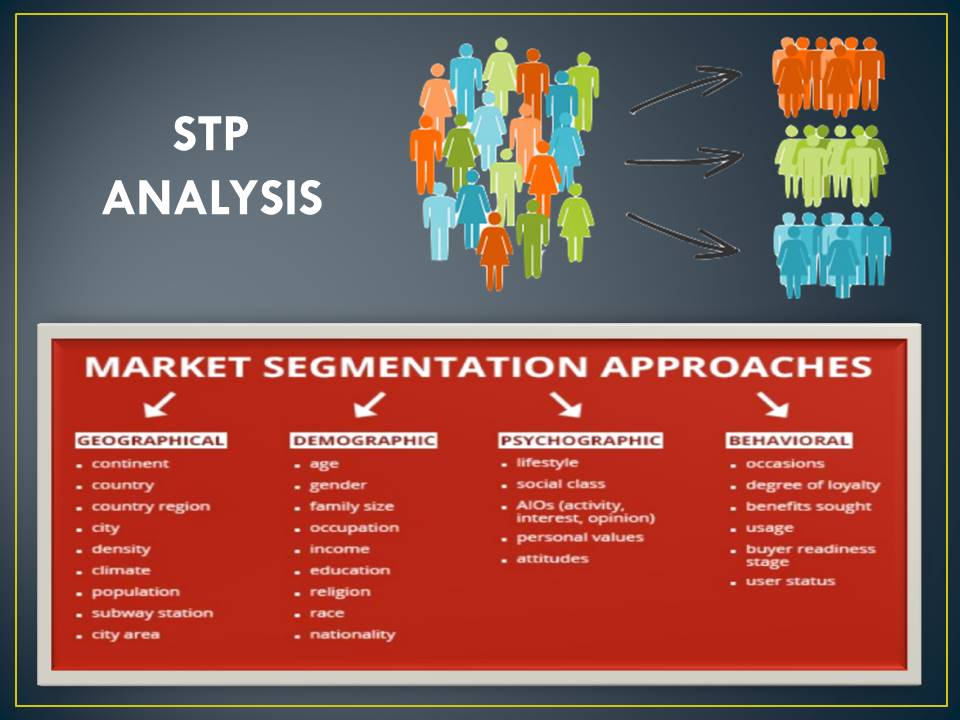 STP ANALYSIS

MARKET SEGMENTATION APPROACHES

GEOGRAPHICAL
- continent
- country
- country region
- city
- density
- climate
- population
- subway station
- city area

DEMOGRAPHIC
- age
- gender
- family size
- occupation
- income
- education
- religion
- race
- nationality

PSYCHOGRAPHIC
- lifestyle
- social class
- AIOs (activity, interest, opinion)
- personal values
- attitudes

BEHAVIORAL
- occasions
- degree of loyalty
- benefits sought
- usage
- buyer readiness stage
- user status